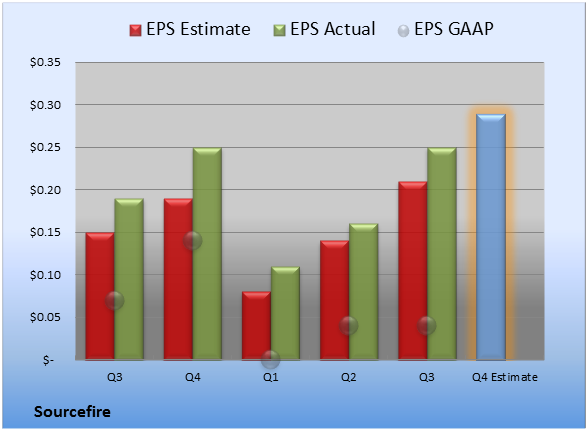 EPS Estimate EPS Actual EPS GAAP

$0.35
$0.30
$0.25
$0.20
$0.15
$0.10
$0.05
$-

Q3 Q4 Q1 Q2 Q3 Q4 Estimate

Sourcefire